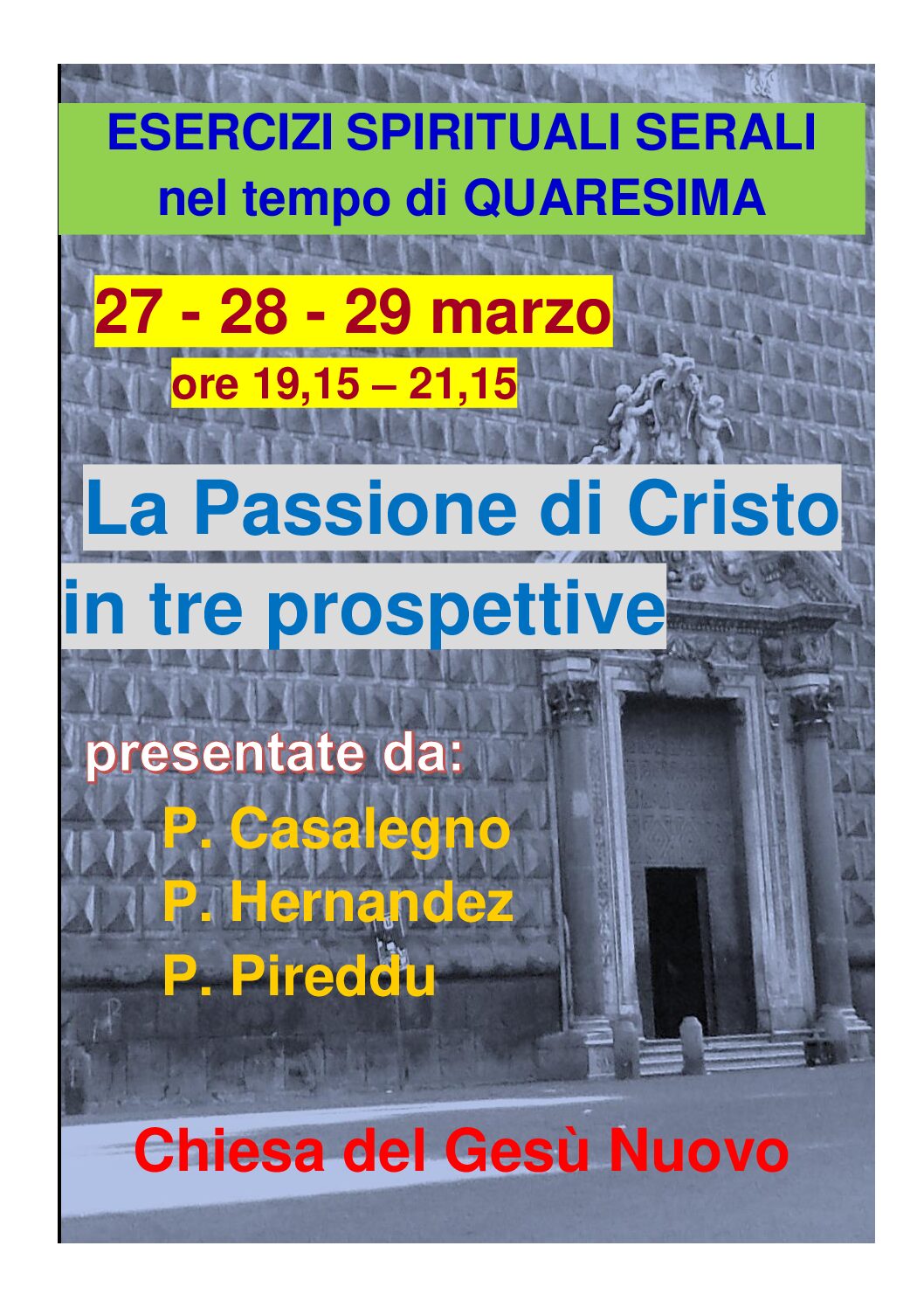 ESERCIZI SPIRITUALI SERALI
nel tempo di QUARESIMA

27 - 28 - 29 marzo
ore 19,15 – 21,15

La Passione di Cristo
in tre prospettive

presentate da:
P. Casalegno
P. Hernandez
P. Pireddu

Chiesa del Gesù Nuovo